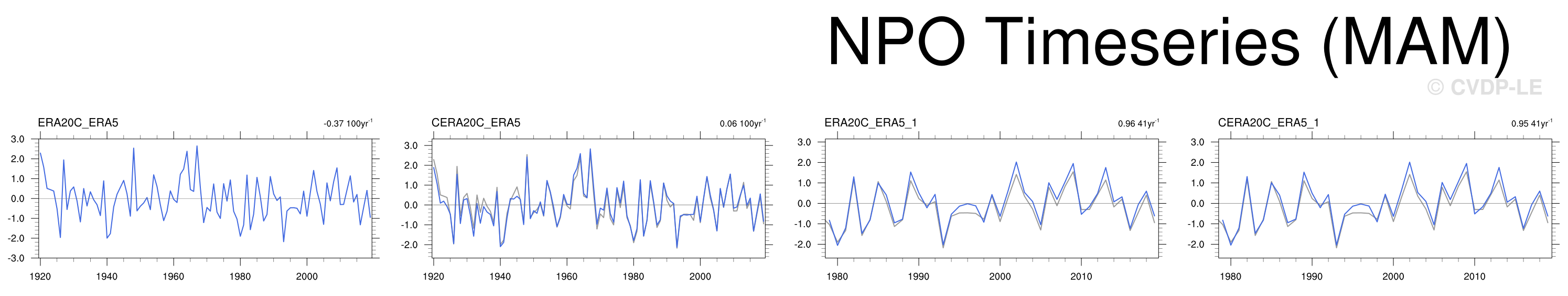 NPO Timeseries (MAM)

© CVDP-LE

ERA20C_ERA5
-0.37 100yr$^{-1}$
3.0
2.0
1.0
0.0
-1.0
-2.0
-3.0
1920 1940 1960 1980 2000

CERA20C_ERA5
0.06 100yr$^{-1}$
3.0
2.0
1.0
0.0
-1.0
-2.0
1920 1940 1960 1980 2000

ERA20C_ERA5_1
0.96 41yr$^{-1}$
3.0
2.0
1.0
0.0
-1.0
-2.0
1980 1990 2000 2010

CERA20C_ERA5_1
0.95 41yr$^{-1}$
3.0
2.0
1.0
0.0
-1.0
-2.0
1980 1990 2000 2010